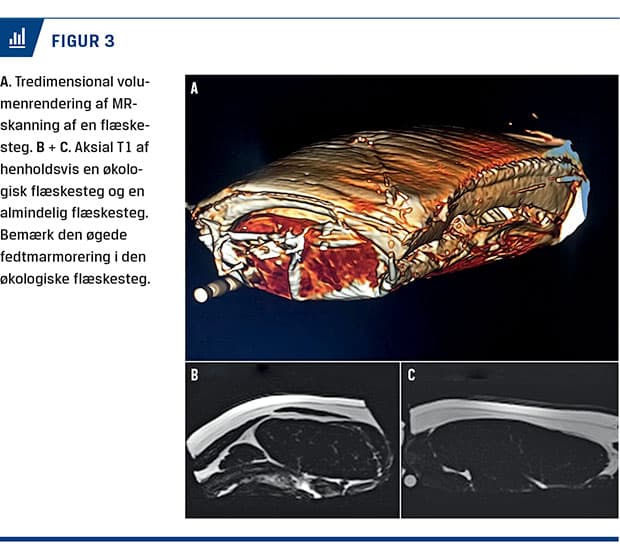 FIGUR 3

A. Tredimensional volumenrendering af MR-skanning af en flæskesteg. B + C. Aksial T1 af henholdsvis en økologisk flæskesteg og en almindelig flæskesteg. Bemærk den øgede fedtmarmorering i den økologiske flæskesteg.

A

B

C